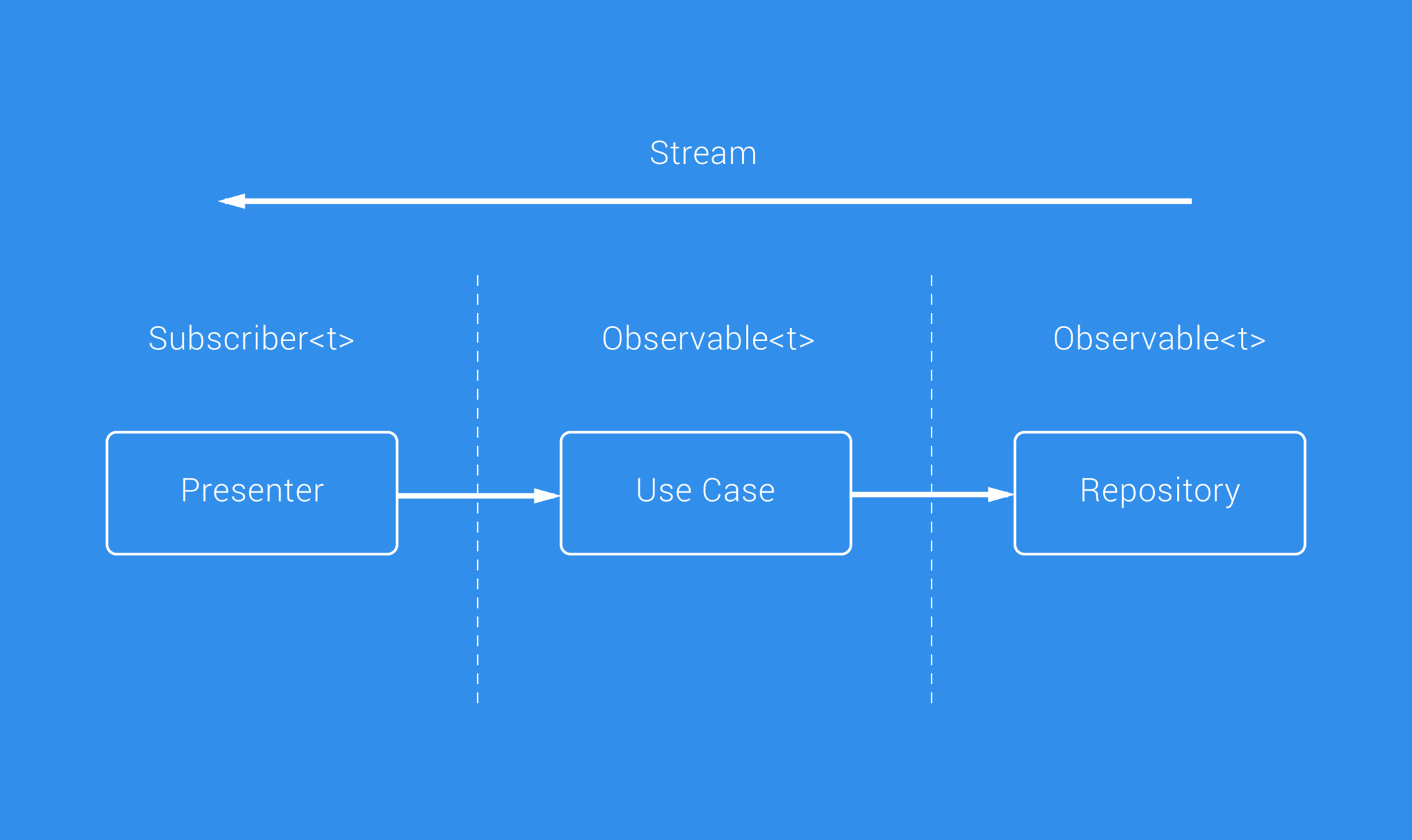 Stream

Subscriber<t>

Observable<t>

Observable<t>

Presenter

Use Case

Repository